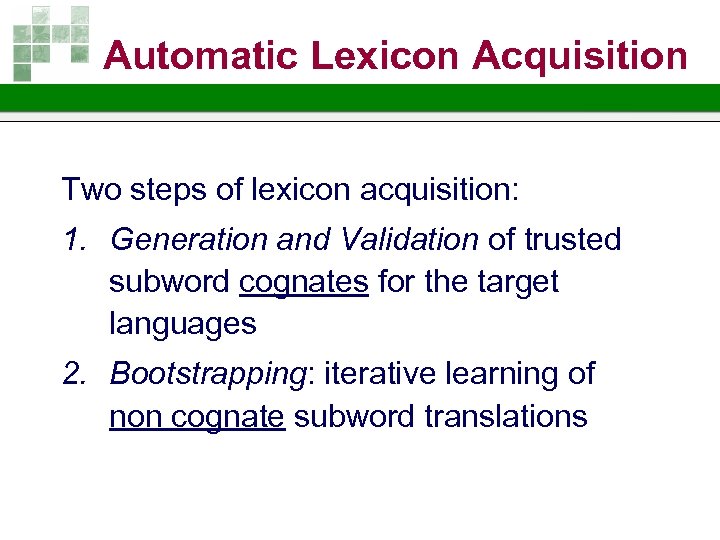 Automatic Lexicon Acquisition

Two steps of lexicon acquisition:

1. Generation and Validation of trusted subword cognates for the target languages

2. Bootstrapping: iterative learning of non cognate subword translations